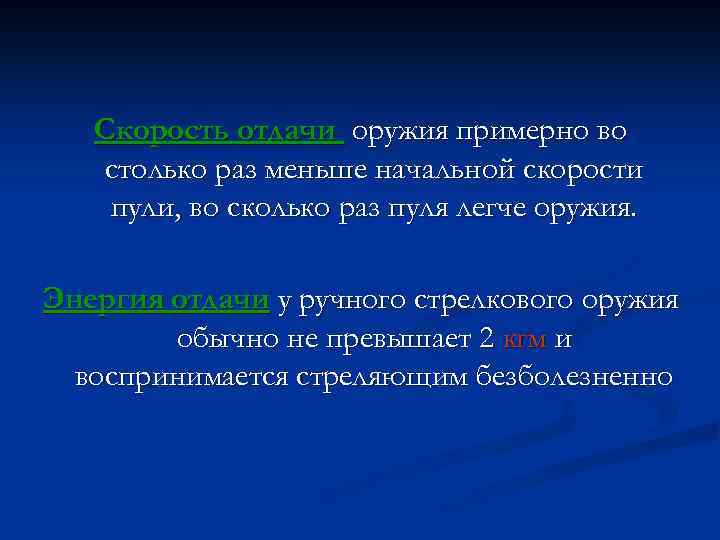 Скорость отдачи оружия примерно во столько раз меньше начальной скорости пули, во сколько раз пуля легче оружия.

Энергия отдачи у ручного стрелкового оружия обычно не превышает 2 кгм и воспринимается стреляющим безболезненно